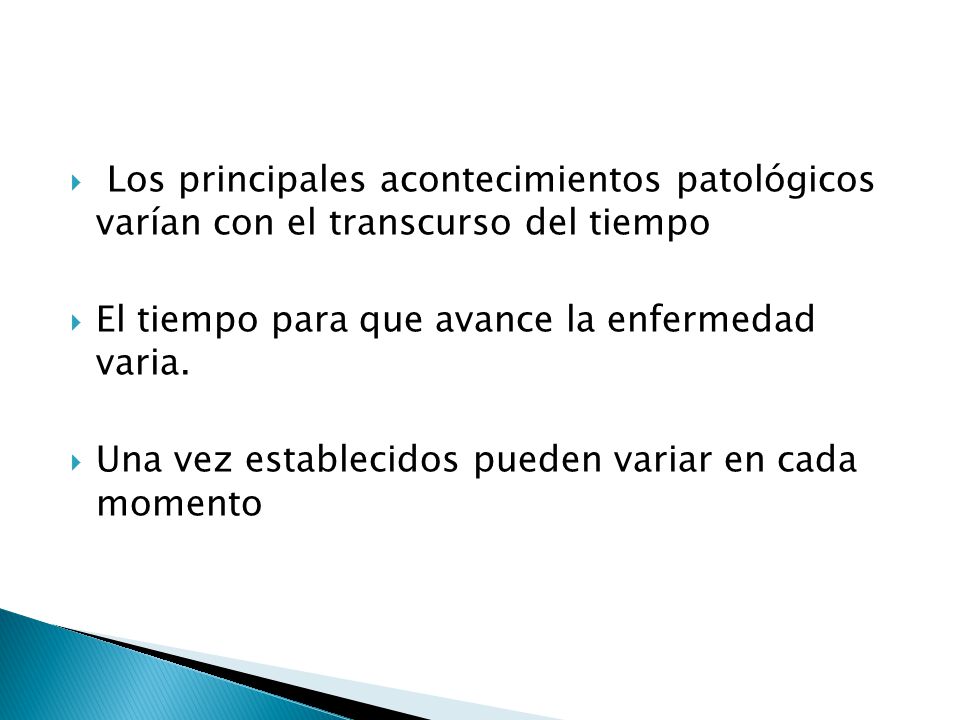 Los principales acontecimientos patológicos varían con el transcurso del tiempo

El tiempo para que avance la enfermedad varia.

Una vez establecidos pueden variar en cada momento